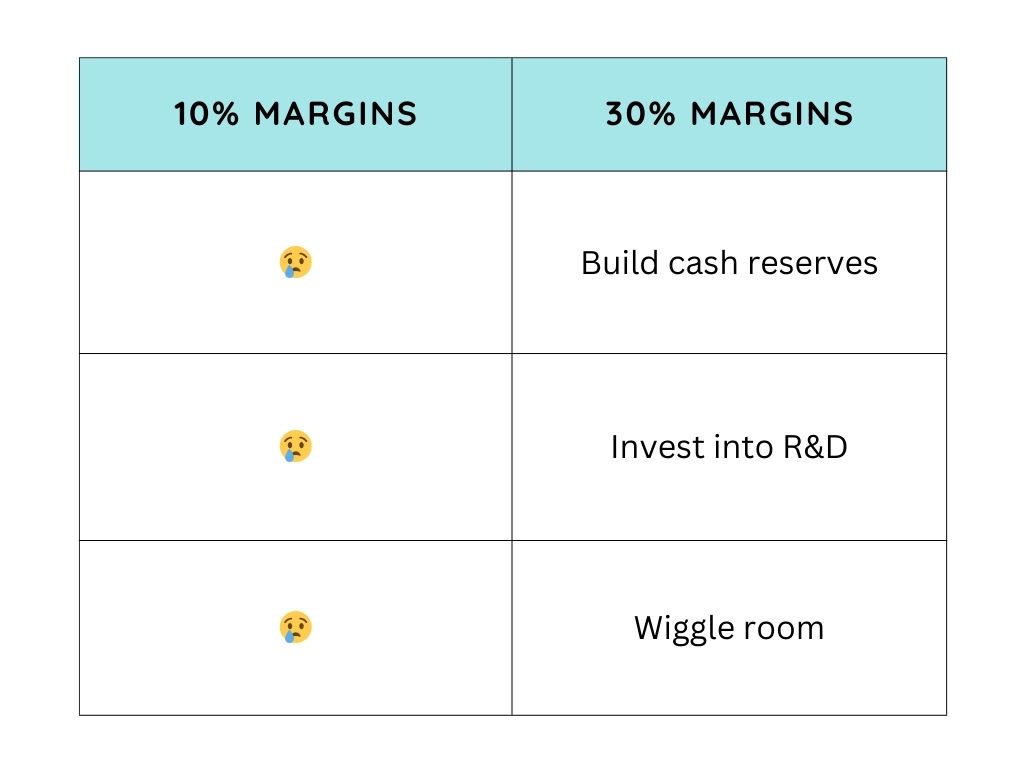 | 10% MARGINS | 30% MARGINS |
|---|---|
| 😢 | Build cash reserves |
| 😢 | Invest into R&D |
| 😢 | Wiggle room |